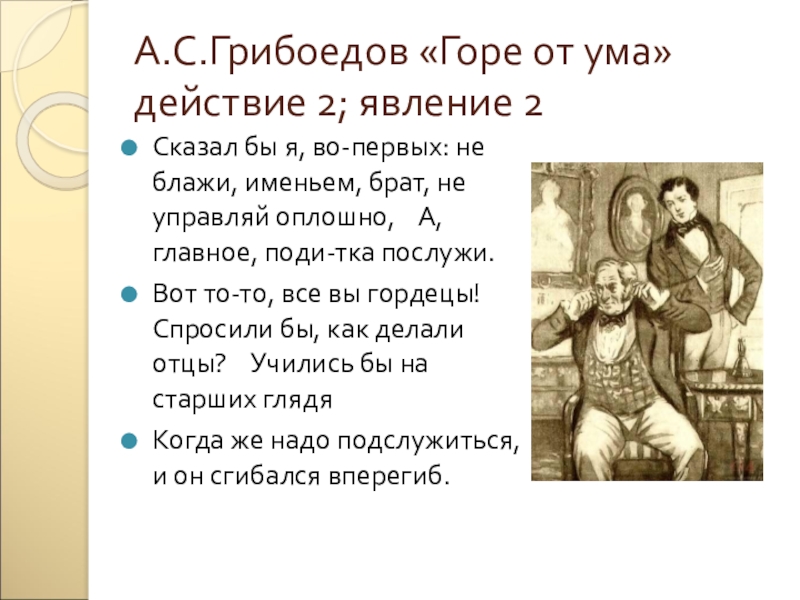 А.С.Грибоедов «Горе от ума» действие 2; явление 2

Сказал бы я, во-первых: не блажи, именьем, брат, не управляй оплошно, А, главное, поди-тка послужи.

Вот то-то, все вы гордецы! Спросили бы, как делали отцы? Учились бы на старших глядя

Когда же надо подслужиться, и он сгибался вперегиб.